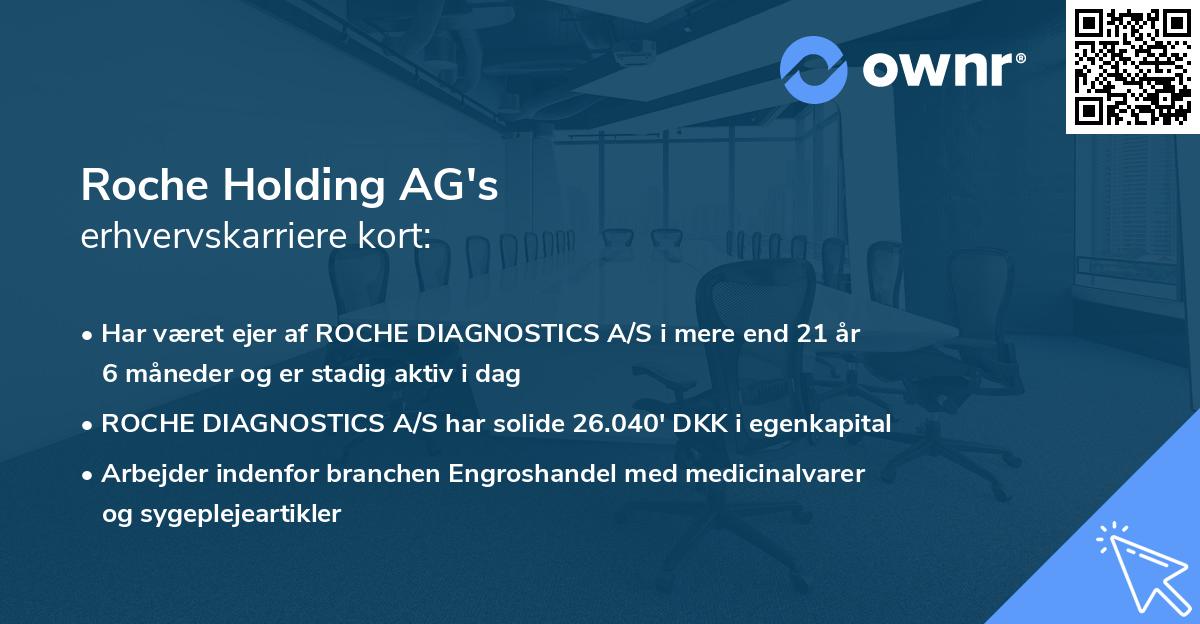 ownr®

Roche Holding AG's
erhvervskarriere kort:

• Har været ejer af ROCHE DIAGNOSTICS A/S i mere end 21 år 6 måneder og er stadig aktiv i dag

• ROCHE DIAGNOSTICS A/S har solide 26.040' DKK i egenkapital

• Arbejder indenfor branchen Engroshandel med medicinalvarer og sygeplejeartikler